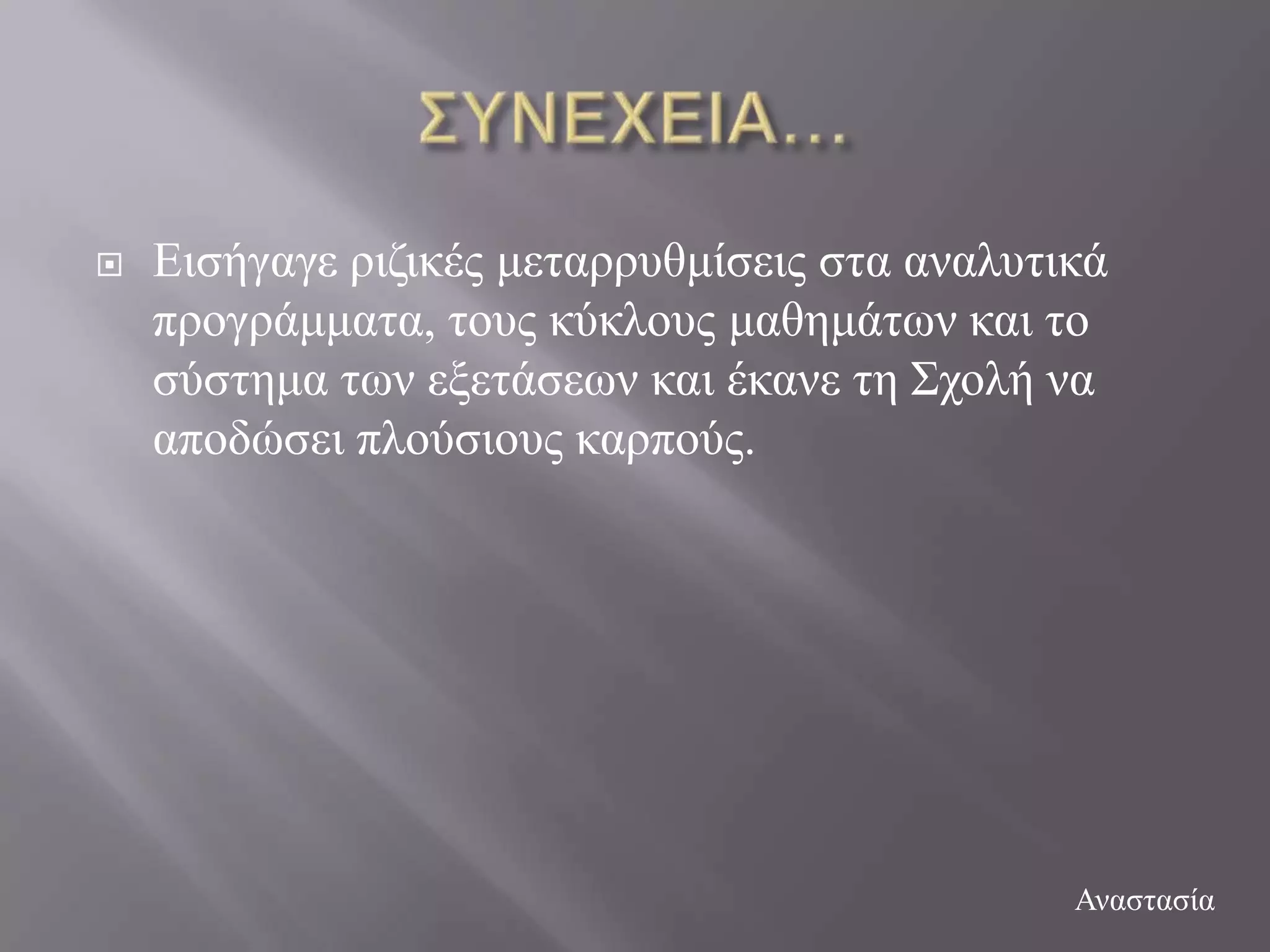 ΣΥΝΕΧΕΙΑ…

Εισήγαγε ριζικές μεταρρυθμίσεις στα αναλυτικά προγράμματα, τους κύκλους μαθημάτων και το σύστημα των εξετάσεων και έκανε τη Σχολή να αποδώσει πλούσιους καρπούς.

Αναστασία